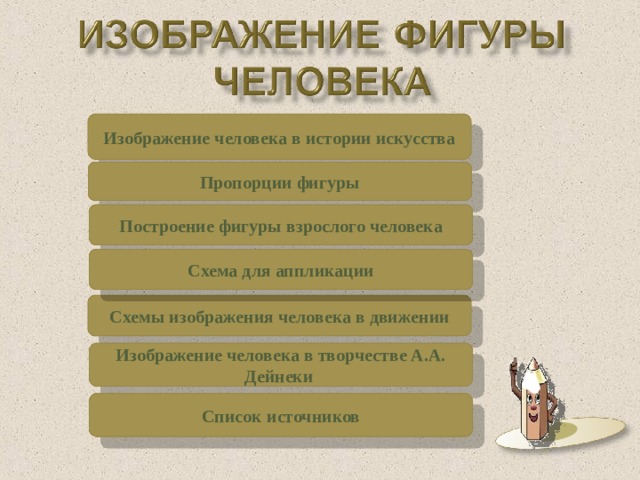 ИЗОБРАЖЕНИЕ ФИГУРЫ ЧЕЛОВЕКА

Изображение человека в истории искусства

Пропорции фигуры

Построение фигуры взрослого человека

Схема для аппликации

Схемы изображения человека в движении

Изображение человека в творчестве А.А. Дейнеки

Список источников